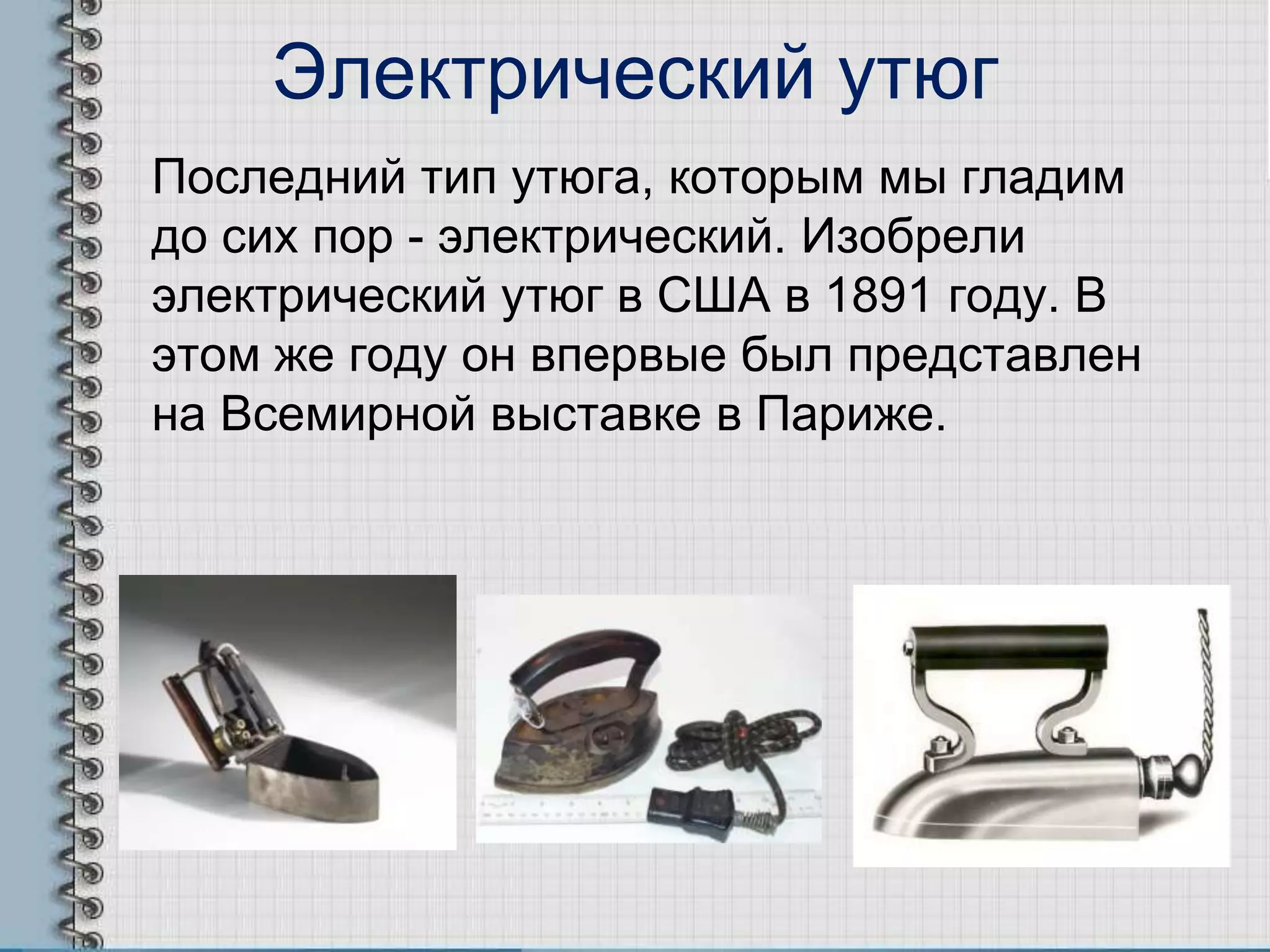 Электрический утюг

Последний тип утюга, которым мы гладим до сих пор - электрический. Изобрели электрический утюг в США в 1891 году. В этом же году он впервые был представлен на Всемирной выставке в Париже.